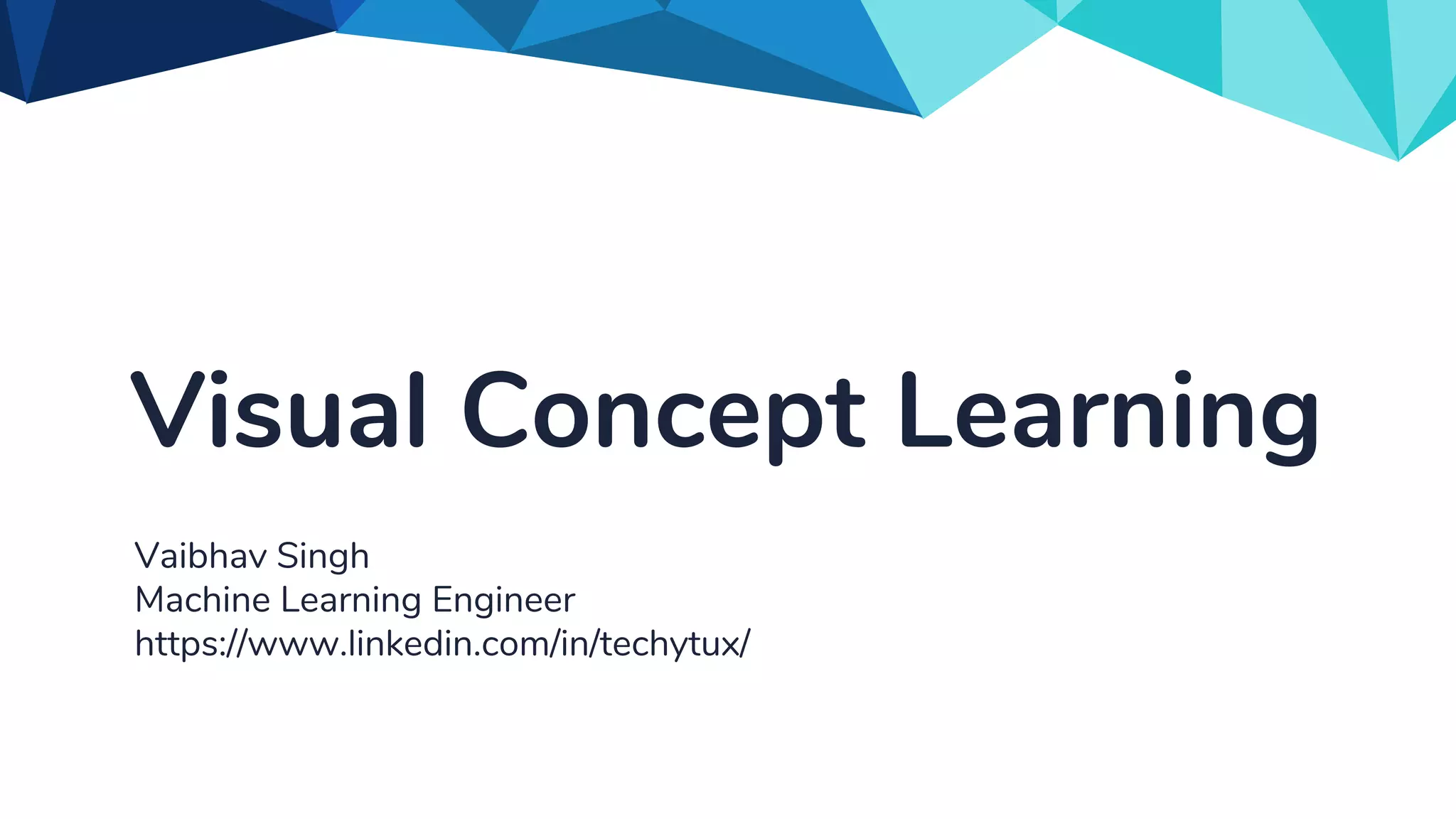 Visual Concept Learning

Vaibhav Singh
Machine Learning Engineer
https://www.linkedin.com/in/techytux/